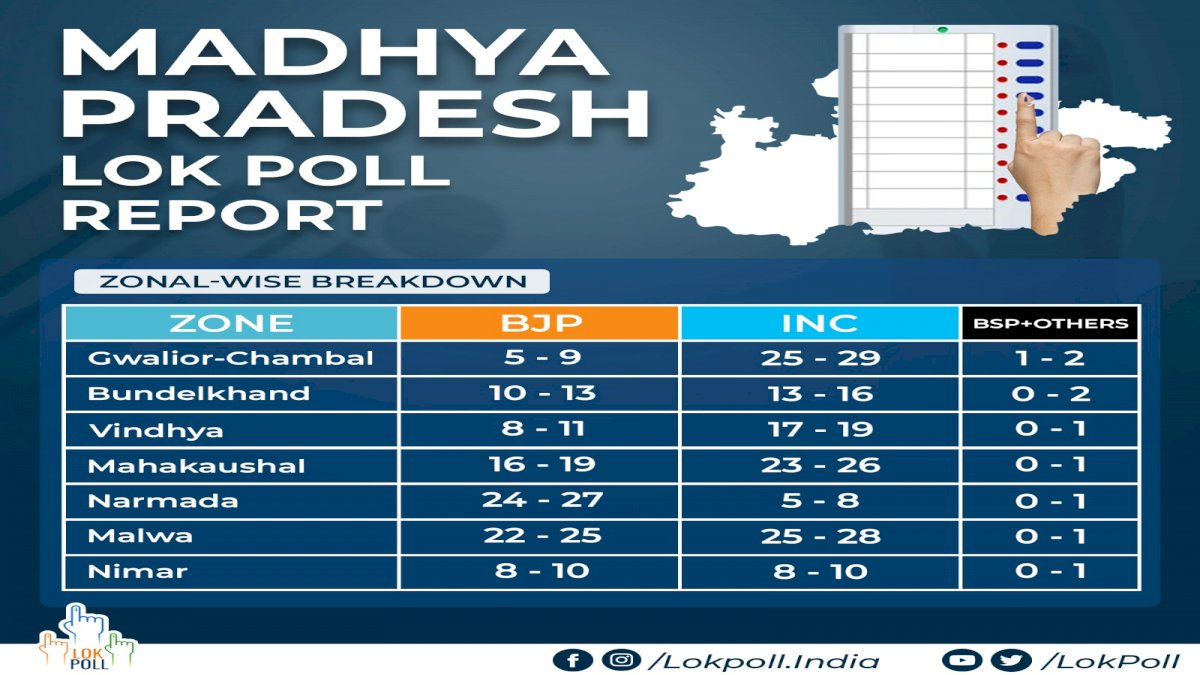 MADHYA PRADESH
LOK POLL REPORT

ZONAL-WISE BREAKDOWN

| ZONE | BJP | INC | BSP+OTHERS |
|---|---|---|---|
| Gwalior-Chambal | 5 - 9 | 25 - 29 | 1 - 2 |
| Bundelkhand | 10 - 13 | 13 - 16 | 0 - 2 |
| Vindhya | 8 - 11 | 17 - 19 | 0 - 1 |
| Mahakaushal | 16 - 19 | 23 - 26 | 0 - 1 |
| Narmada | 24 - 27 | 5 - 8 | 0 - 1 |
| Malwa | 22 - 25 | 25 - 28 | 0 - 1 |
| Nimar | 8 - 10 | 8 - 10 | 0 - 1 |

LOK POLL

/Lokpoll.India

/LokPoll